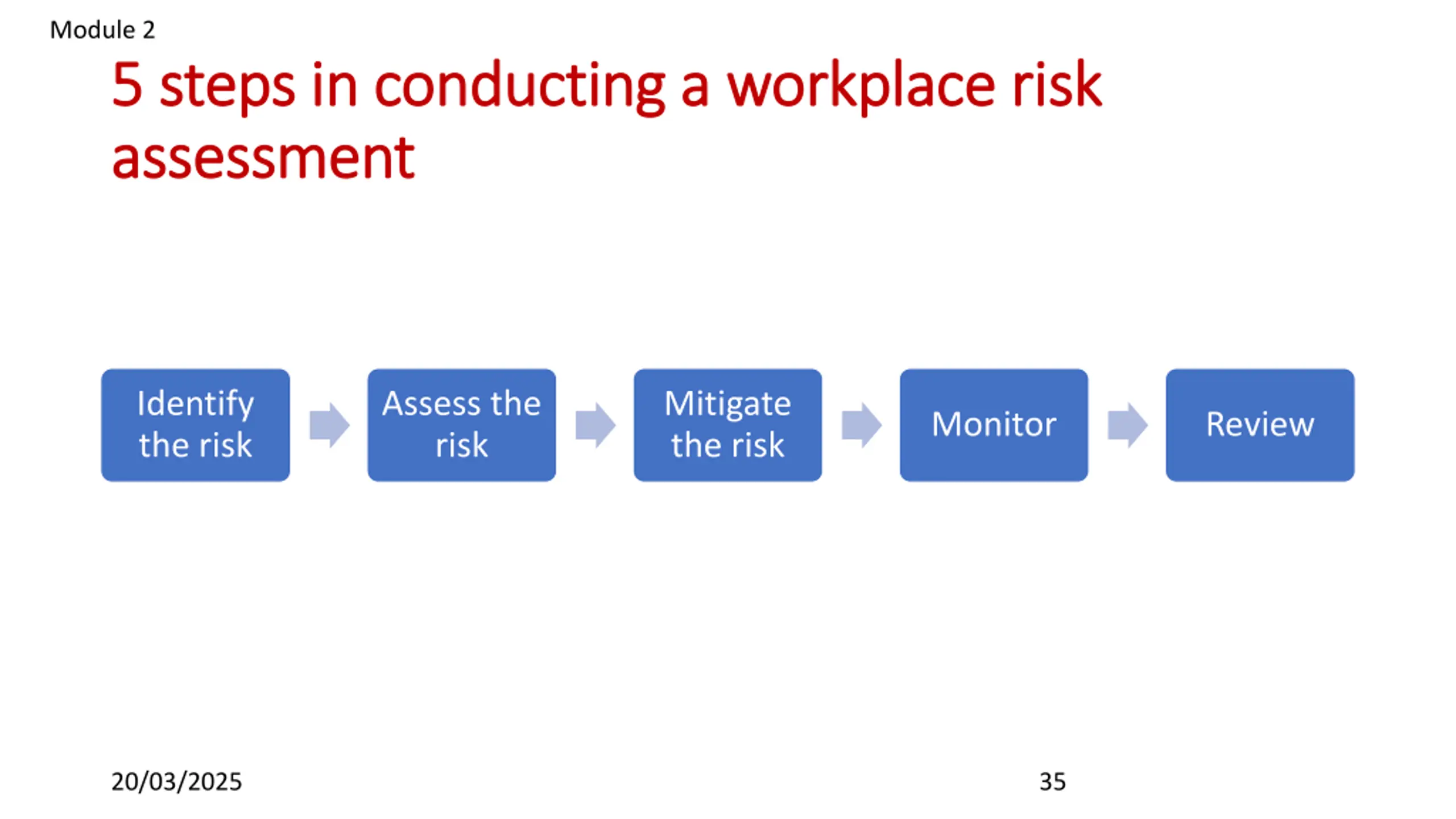 Module 2

5 steps in conducting a workplace risk assessment

Identify the risk

Assess the risk

Mitigate the risk

Monitor

Review

20/03/2025

35